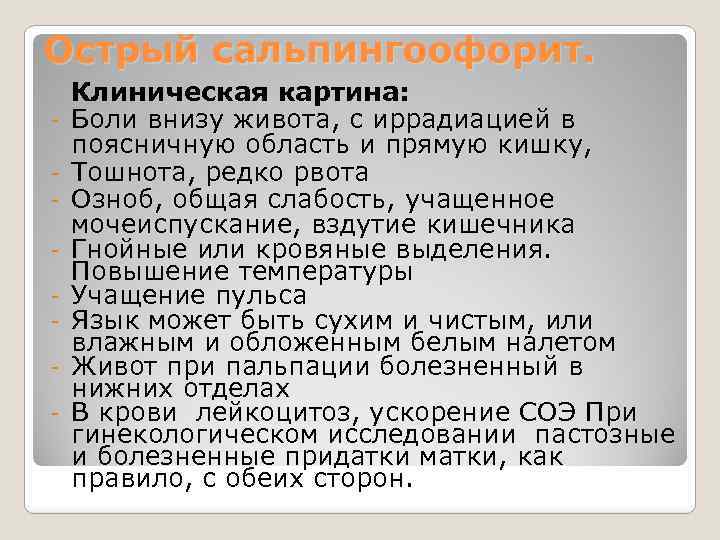 Острый сальпингоофорит.

Клиническая картина:

- Боли внизу живота, с иррадиацией в поясничную область и прямую кишку,
- Тошнота, редко рвота
- Озноб, общая слабость, учащенное мочеиспускание, вздутие кишечника
- Гнойные или кровяные выделения. Повышение температуры
- Учащение пульса
- Язык может быть сухим и чистым, или влажным и обложенным белым налетом
- Живот при пальпации болезненный в нижних отделах
- В крови лейкоцитоз, ускорение СОЭ При гинекологическом исследовании пастозные и болезненные придатки матки, как правило, с обеих сторон.